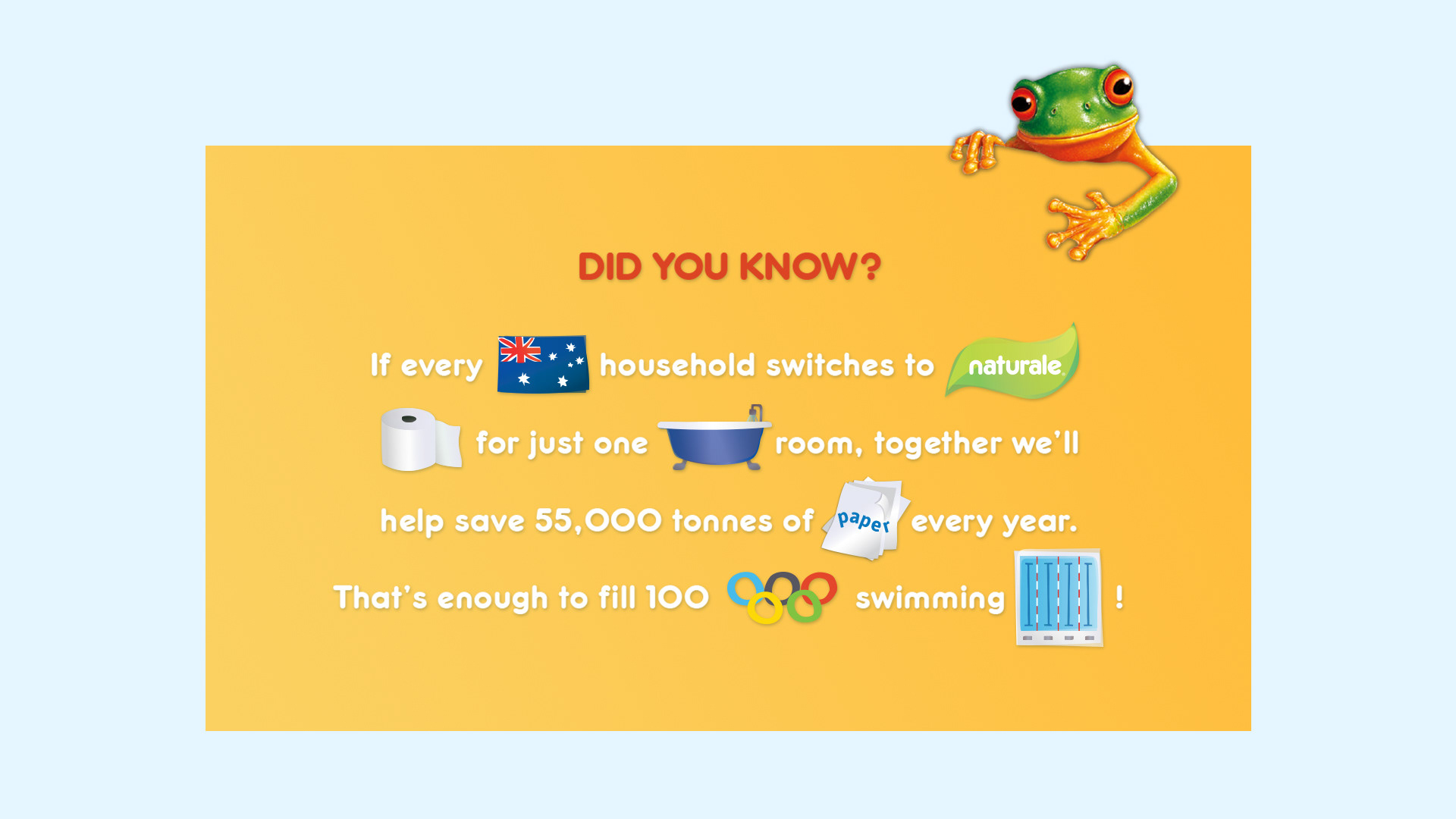 DID YOU KNOW?

If every household switches to naturale for just one room, together we'll help save 55,000 tonnes of paper every year. That's enough to fill 100 swimming !